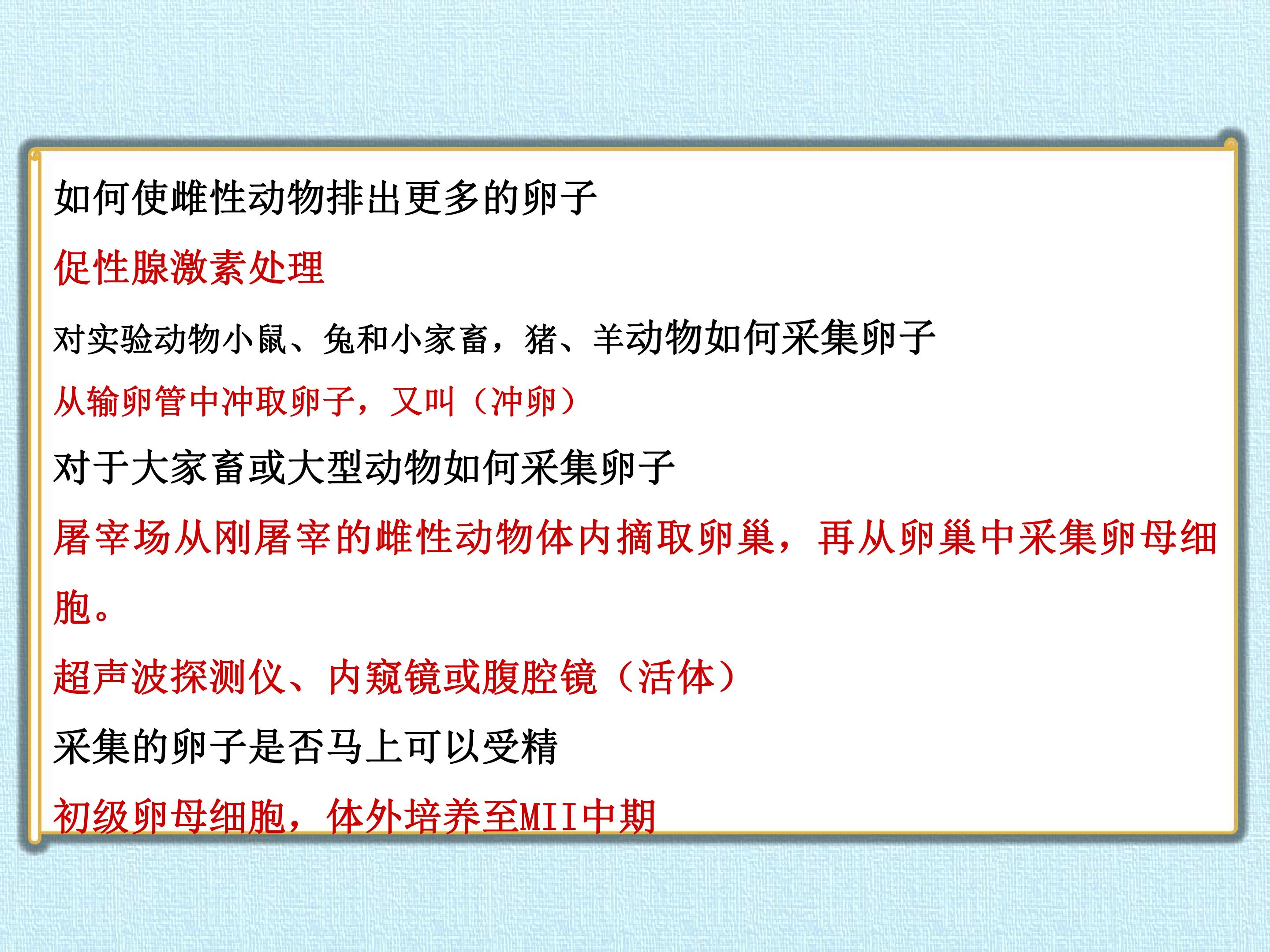 如何使雌性动物排出更多的卵子

促性腺激素处理

对实验动物小鼠、兔和小家畜，猪、羊动物如何采集卵子

从输卵管中冲取卵子，又叫（冲卵）

对于大家畜或大型动物如何采集卵子

屠宰场从刚屠宰的雌性动物体内摘取卵巢，再从卵巢中采集卵母细胞。

超声波探测仪、内窥镜或腹腔镜（活体）

采集的卵子是否马上可以受精

初级卵母细胞，体外培养至MII中期